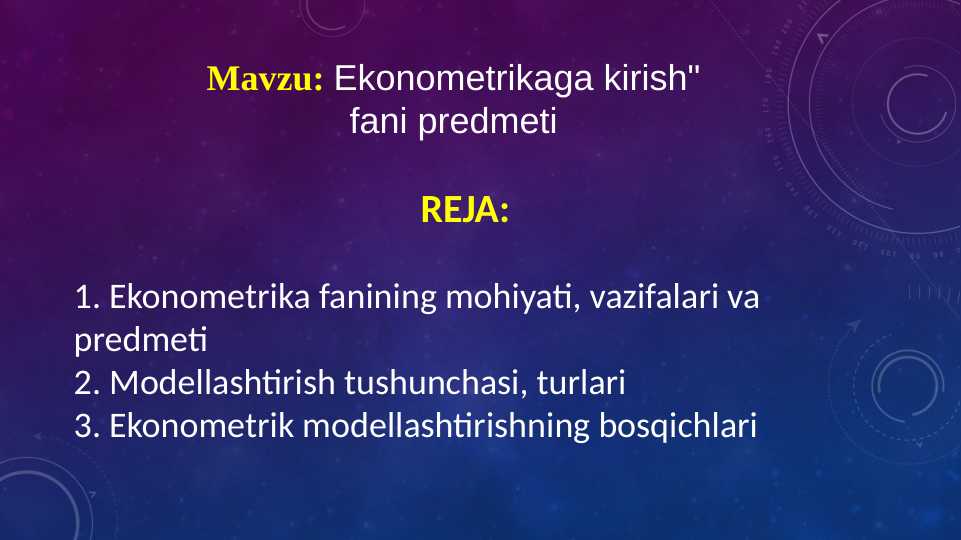 Mavzu: Ekonometrikaga kirish" fani predmeti

REJA:

1. Ekonometrika fanining mohiyati, vazifalari va predmeti
2. Modellashtirish tushunchasi, turlari
3. Ekonometrik modellashtirishning bosqichlari